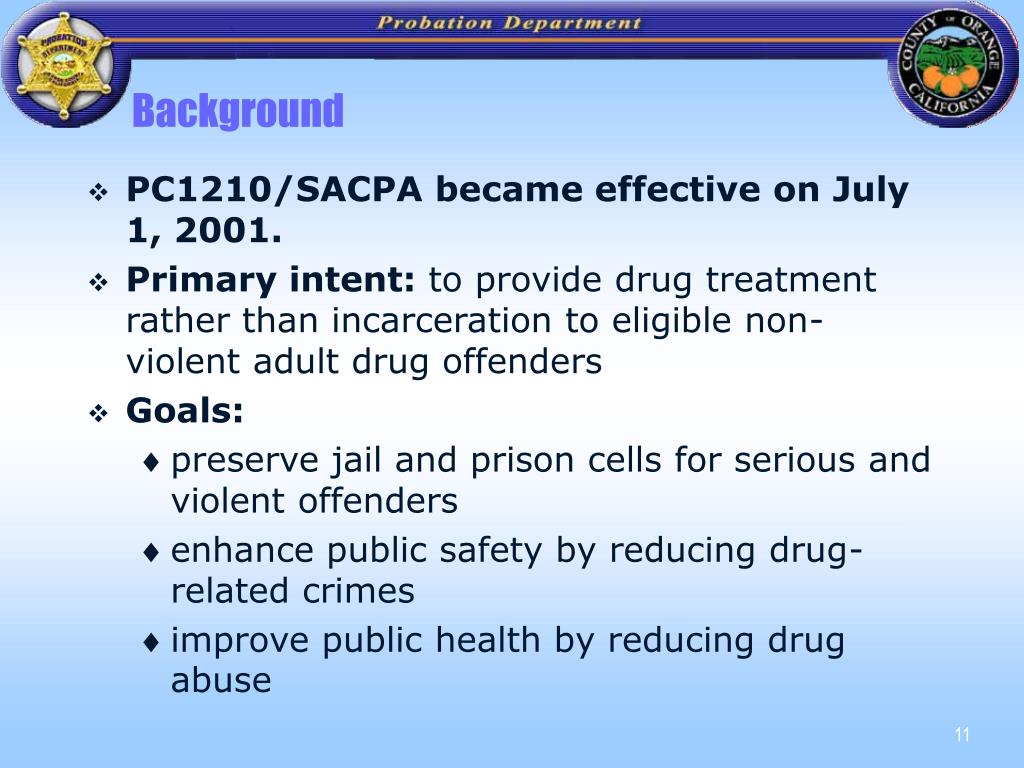 PROBATION DEPARTMENT

Probation Department

COUNTY OF ORANGE CALIFORNIA

Background

❖ PC1210/SACPA became effective on July 1, 2001.

❖ Primary intent: to provide drug treatment rather than incarceration to eligible non-violent adult drug offenders

❖ Goals:

♦ preserve jail and prison cells for serious and violent offenders

♦ enhance public safety by reducing drug-related crimes

♦ improve public health by reducing drug abuse

11